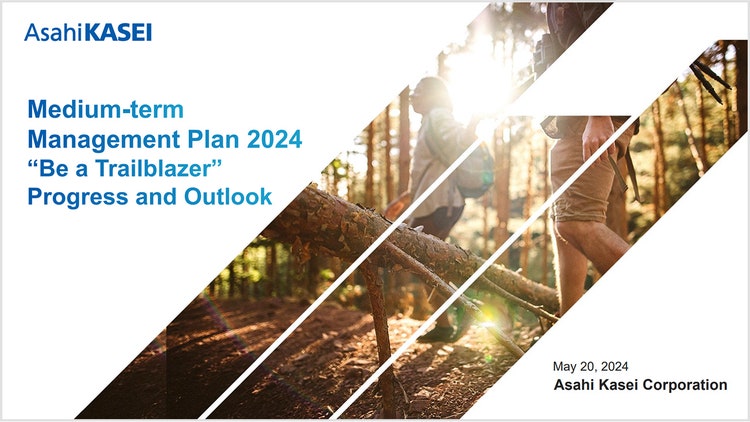 AsahiKASEI

Medium-term Management Plan 2024 “Be a Trailblazer” Progress and Outlook

May 20, 2024
Asahi Kasei Corporation